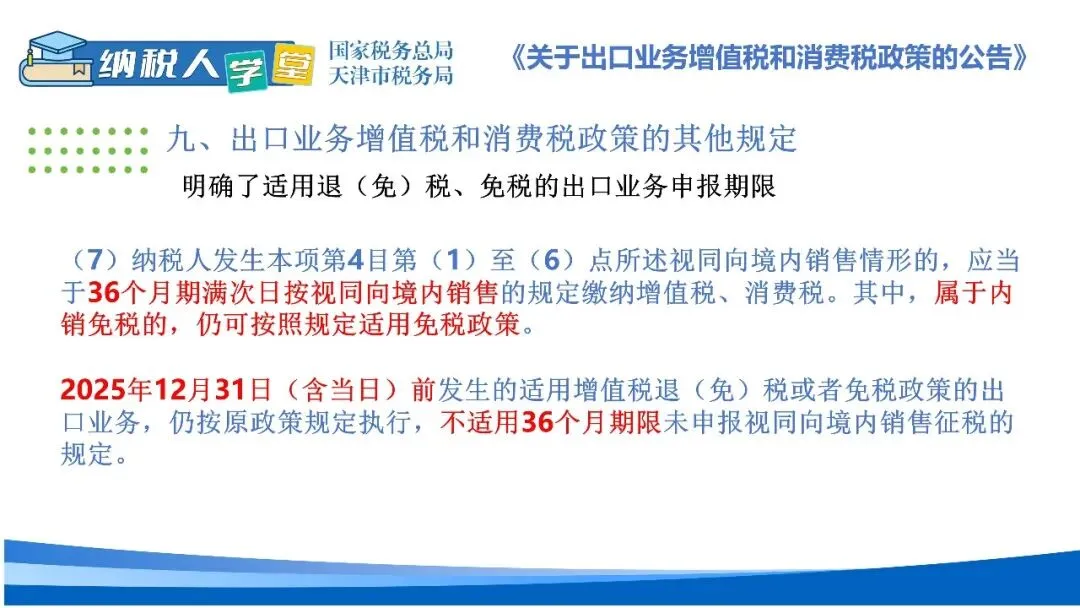 纳税人学堂

国家税务总局
天津市税务局

《关于出口业务增值税和消费税政策的公告》

九、出口业务增值税和消费税政策的其他规定

明确了适用退（免）税、免税的出口业务申报期限

（7）纳税人发生本项第4目第（1）至（6）点所述视同向境内销售情形的，应当于36个月期满次日按视同向境内销售的规定缴纳增值税、消费税。其中，属于内销免税的，仍可按照规定适用免税政策。

2025年12月31日（含当日）前发生的适用增值税退（免）税或者免税政策的出口业务，仍按原政策规定执行，不适用36个月期限未申报视同向境内销售征税的规定。